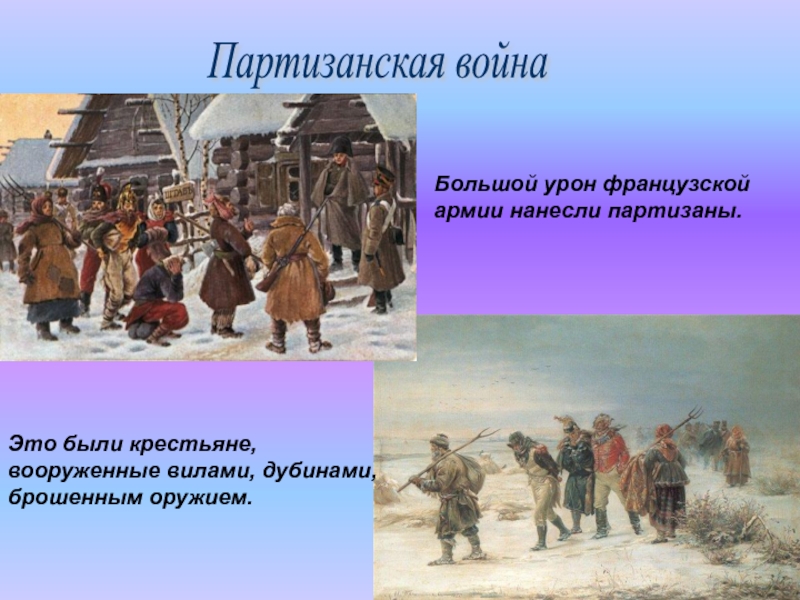 Партизанская война

Большой урон французской армии нанесли партизаны.

Это были крестьяне, вооруженные вилами, дубинами, брошенным оружием.